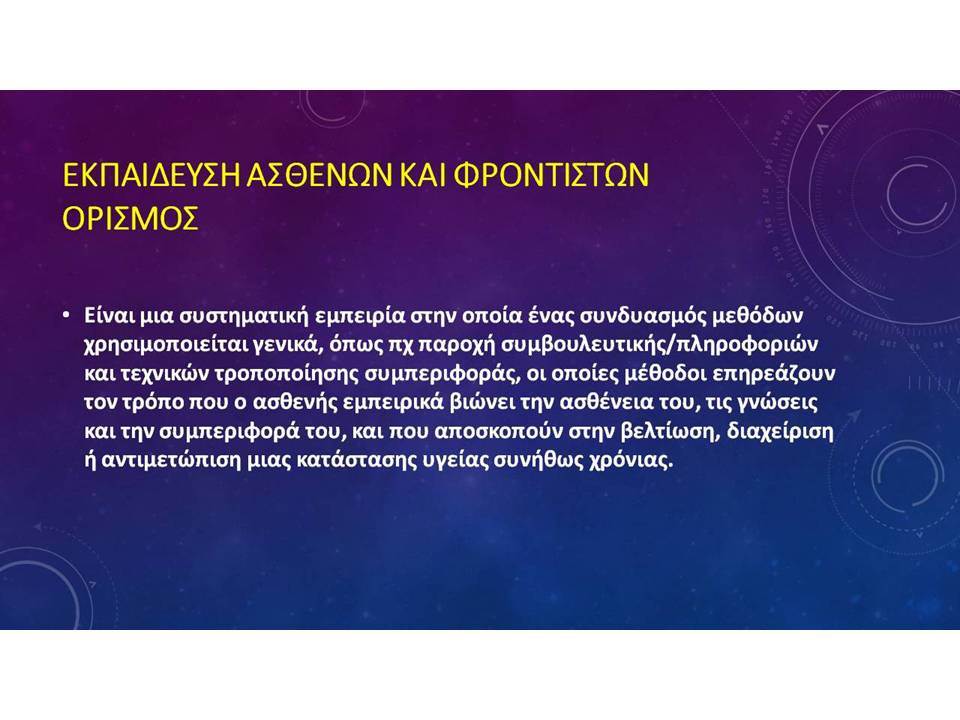 ΕΚΠΑΙΔΕΥΣΗ ΑΣΘΕΝΩΝ ΚΑΙ ΦΡΟΝΤΙΣΤΩΝ ΟΡΙΣΜΟΣ

• Είναι μια συστηματική εμπειρία στην οποία ένας συνδυασμός μεθόδων χρησιμοποιείται γενικά, όπως πχ παροχή συμβουλευτικής/πληροφοριών και τεχνικών τροποποίησης συμπεριφοράς, οι οποίες μέθοδοι επηρεάζουν τον τρόπο που ο ασθενής εμπειρικά βιώνει την ασθένεια του, τις γνώσεις και την συμπεριφορά του, και που αποσκοπούν στην βελτίωση, διαχείριση ή αντιμετώπιση μιας κατάστασης υγείας συνήθως χρόνιας.